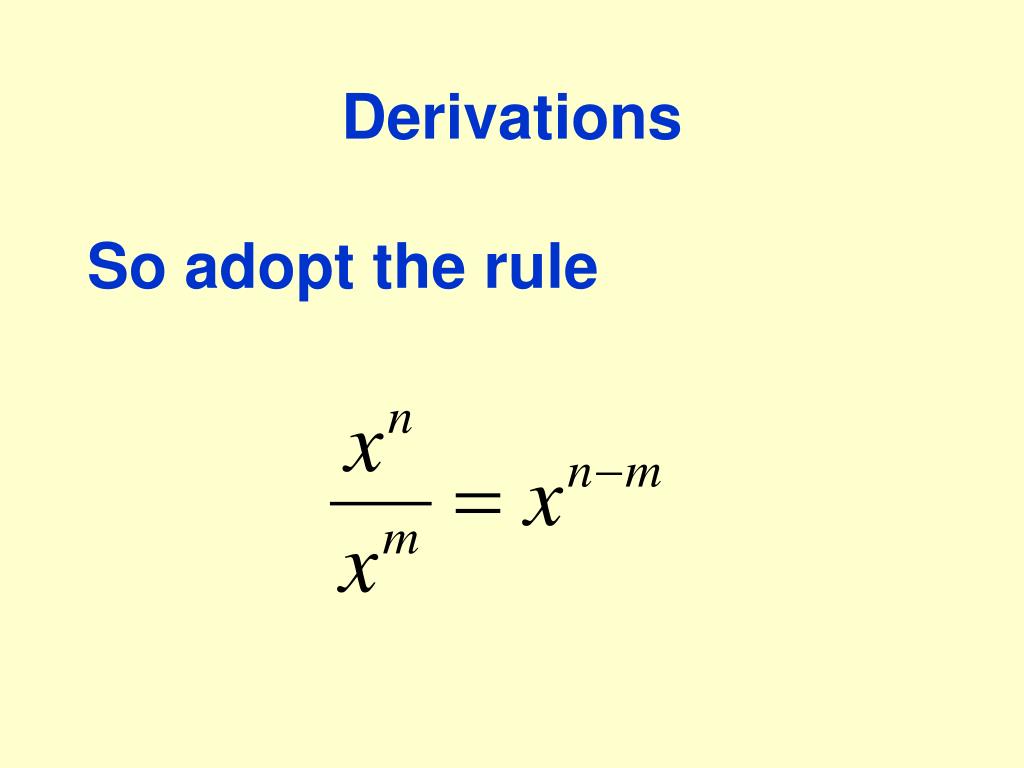 Derivations

So adopt the rule

$\frac{x^n}{x^m} = x^{n-m}$